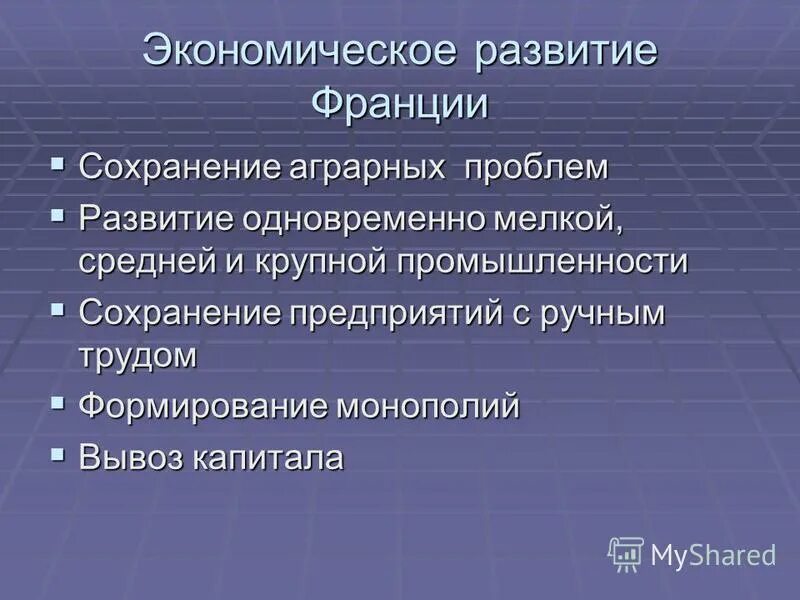 Экономическое развитие Франции

▪ Сохранение аграрных проблем
▪ Развитие одновременно мелкой, средней и крупной промышленности
▪ Сохранение предприятий с ручным трудом
▪ Формирование монополий
▪ Вывоз капитала

MyShared